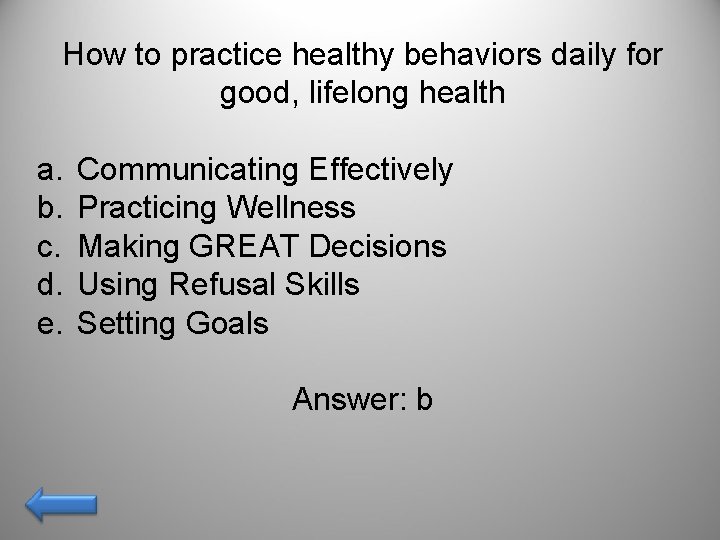 How to practice healthy behaviors daily for good, lifelong health

a. Communicating Effectively
b. Practicing Wellness
c. Making GREAT Decisions
d. Using Refusal Skills
e. Setting Goals

Answer: b